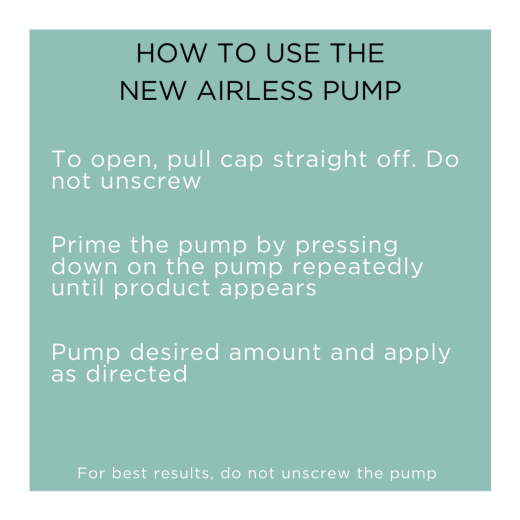 HOW TO USE THE
NEW AIRLESS PUMP

To open, pull cap straight off. Do not unscrew

Prime the pump by pressing down on the pump repeatedly until product appears

Pump desired amount and apply as directed

For best results, do not unscrew the pump